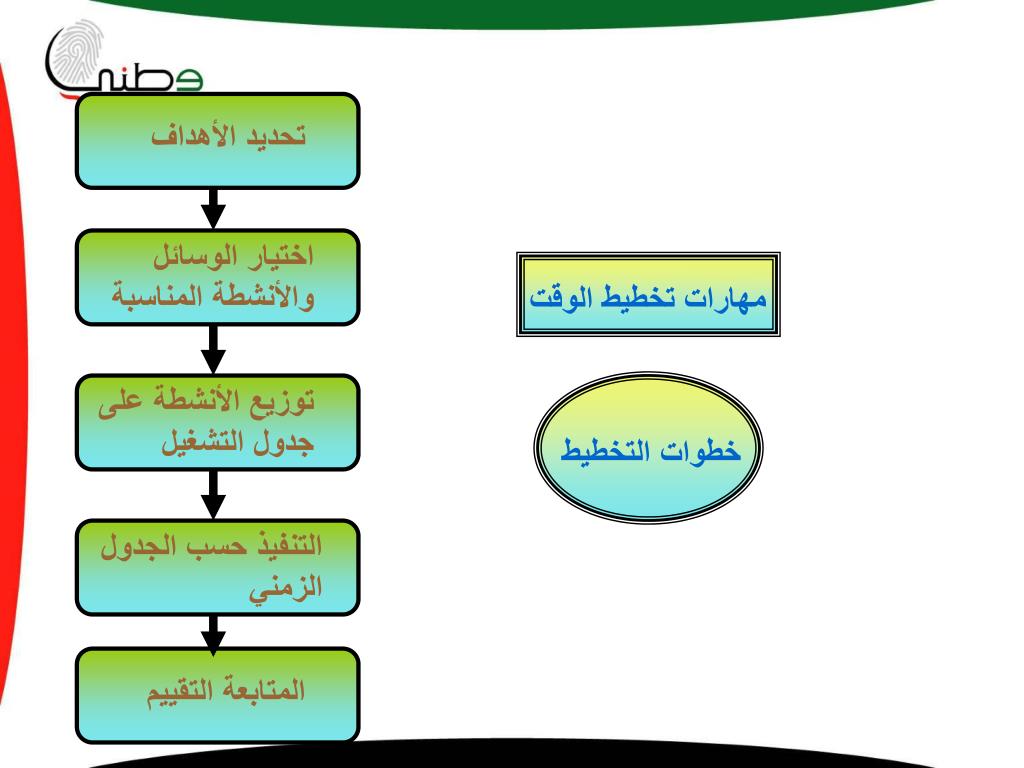 وطني

مهارات تخطيط الوقت

خطوات التخطيط

تحديد الأهداف

اختيار الوسائل والأنشطة المناسبة

توزيع الأنشطة على جدول التشغيل

التنفيذ حسب الجدول الزمني

المتابعة التقييم